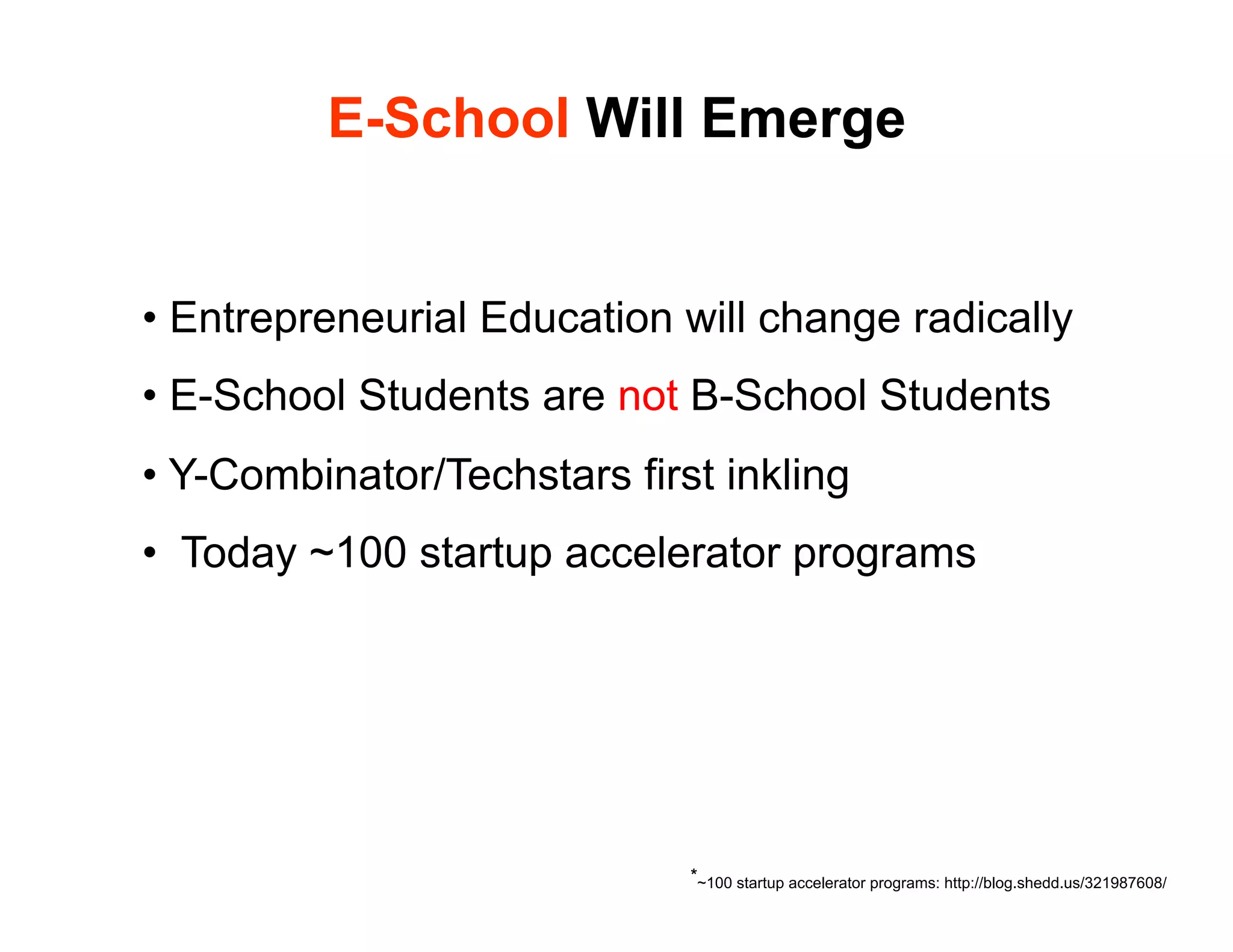 E-School Will Emerge

• Entrepreneurial Education will change radically
• E-School Students are not B-School Students
• Y-Combinator/Techstars first inkling
• Today ~100 startup accelerator programs

*~100 startup accelerator programs: http://blog.shedd.us/321987608/